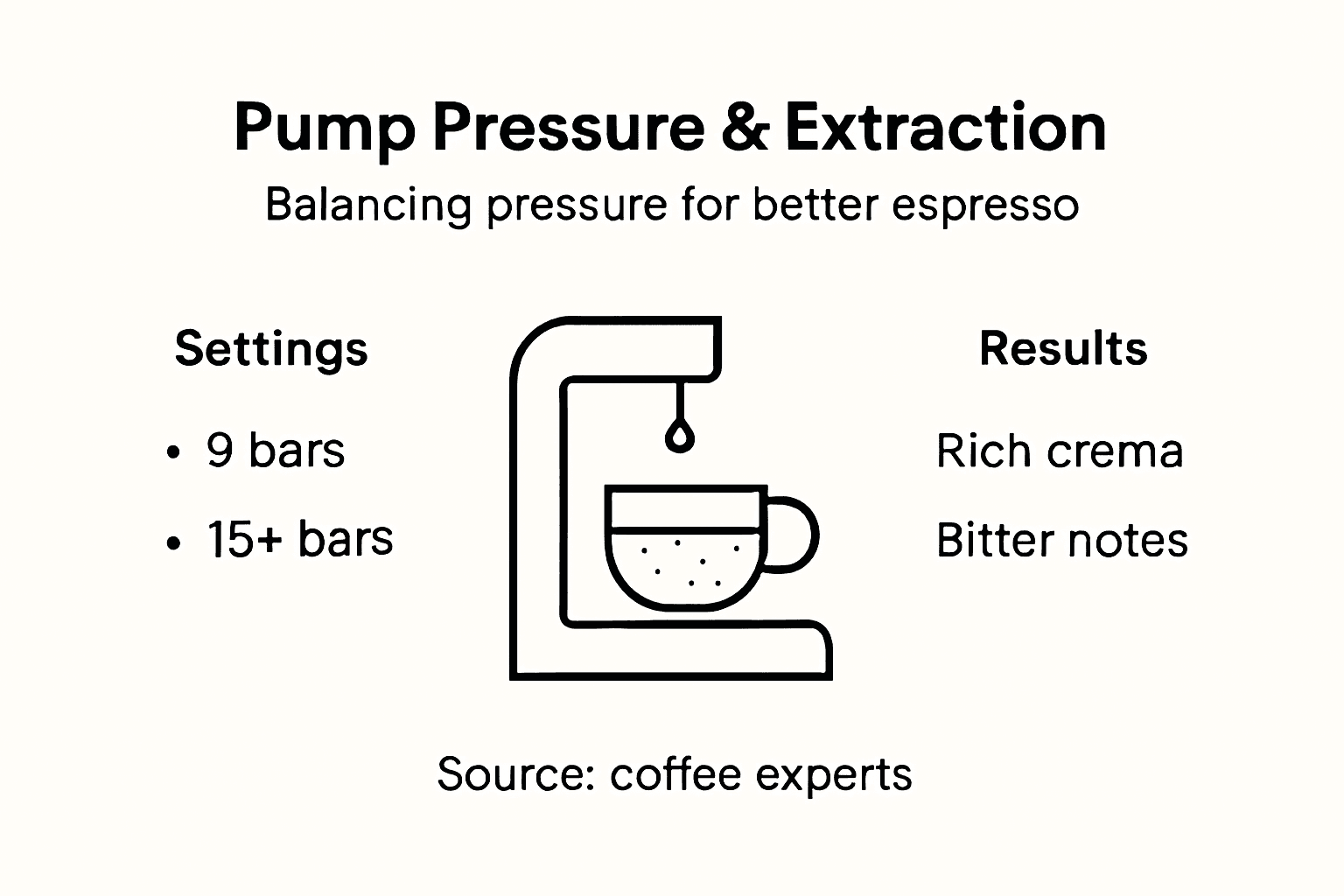 Pump Pressure & Extraction

Balancing pressure for better espresso

Settings

• 9 bars

• 15+ bars

Results

Rich crema

Bitter notes

Source: coffee experts